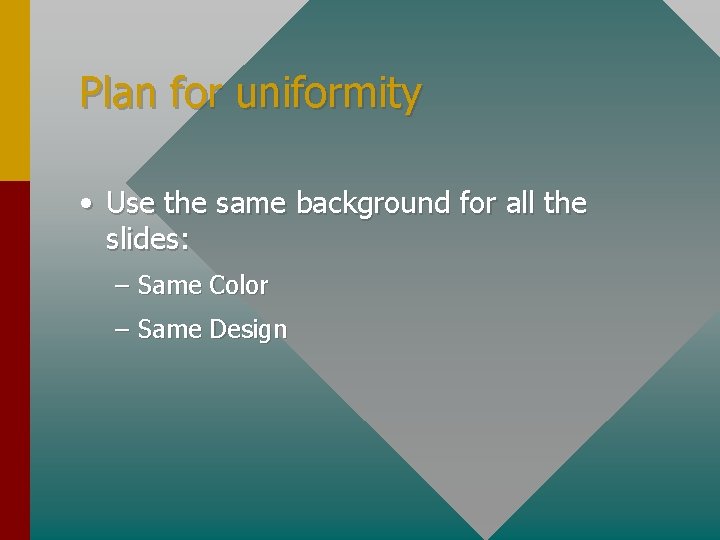 Plan for uniformity

• Use the same background for all the slides:

– Same Color

– Same Design